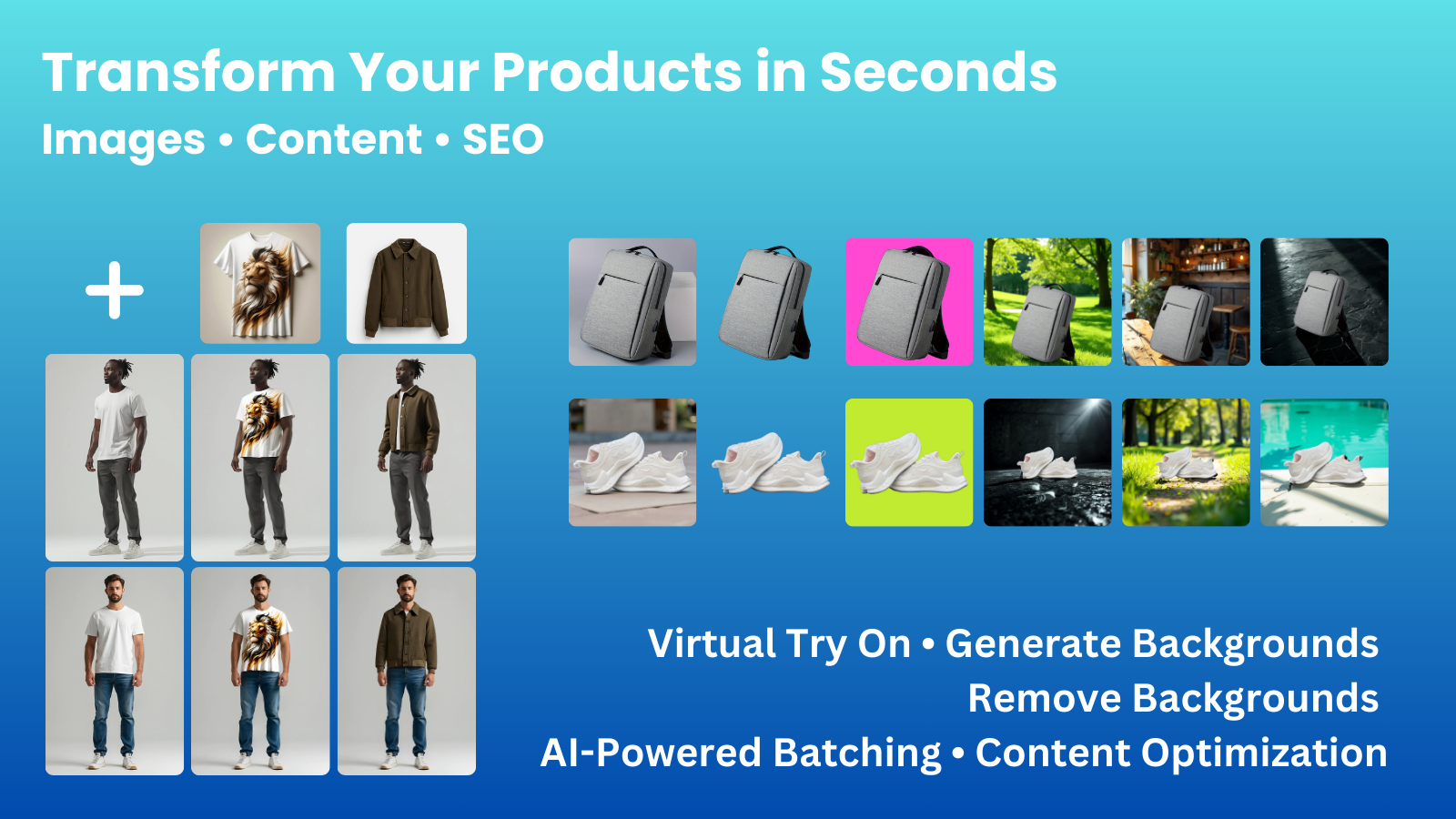 Transform Your Products in Seconds
Images • Content • SEO

+

Virtual Try On • Generate Backgrounds
Remove Backgrounds
AI-Powered Batching • Content Optimization